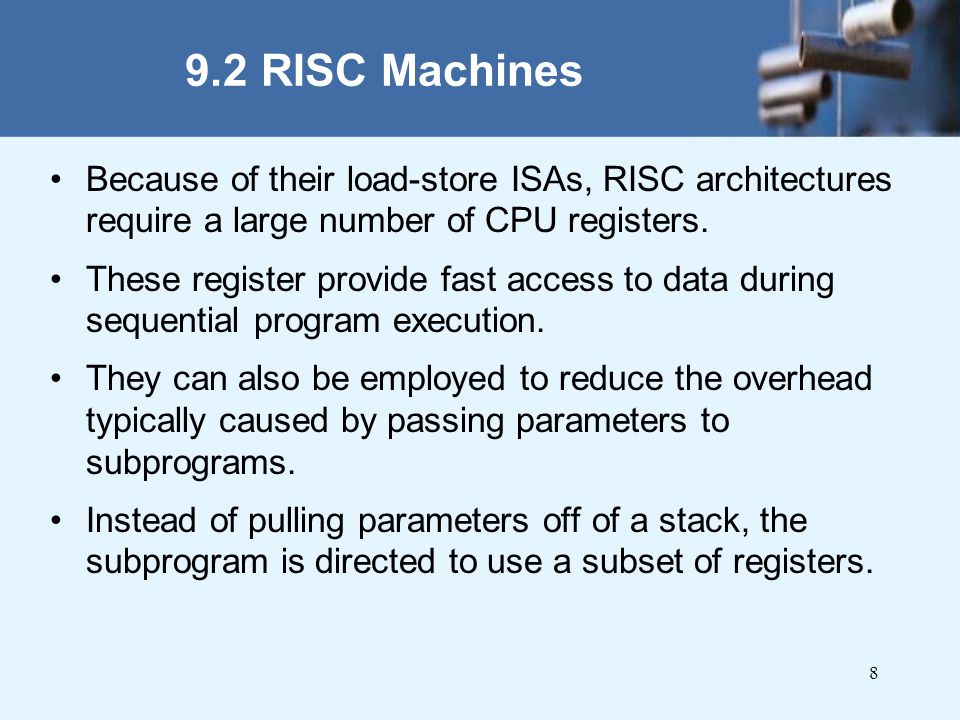 9.2 RISC Machines

• Because of their load-store ISAs, RISC architectures require a large number of CPU registers.

• These register provide fast access to data during sequential program execution.

• They can also be employed to reduce the overhead typically caused by passing parameters to subprograms.

• Instead of pulling parameters off of a stack, the subprogram is directed to use a subset of registers.

8